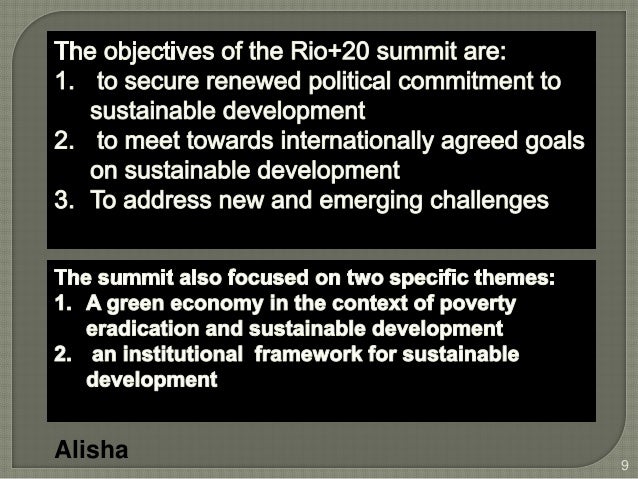 The objectives of the Rio+20 summit are:
1. to secure renewed political commitment to sustainable development
2. to meet towards internationally agreed goals on sustainable development
3. To address new and emerging challenges

The summit also focused on two specific themes:
1. A green economy in the context of poverty eradication and sustainable development
2. an institutional framework for sustainable development

Alisha

9